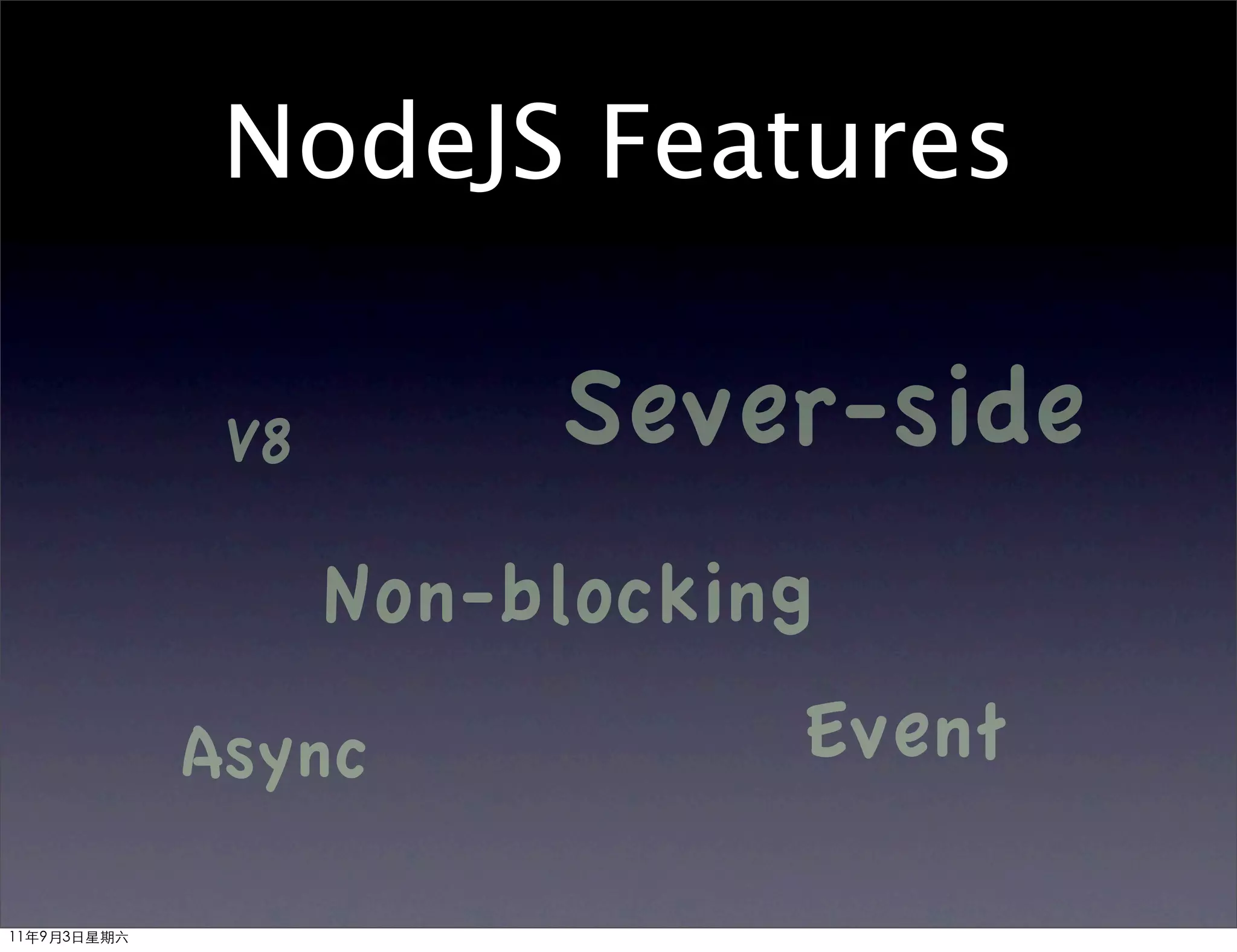 NodeJS Features

V8

Sever-side

Non-blocking

Async

Event

11年9月3日星期六